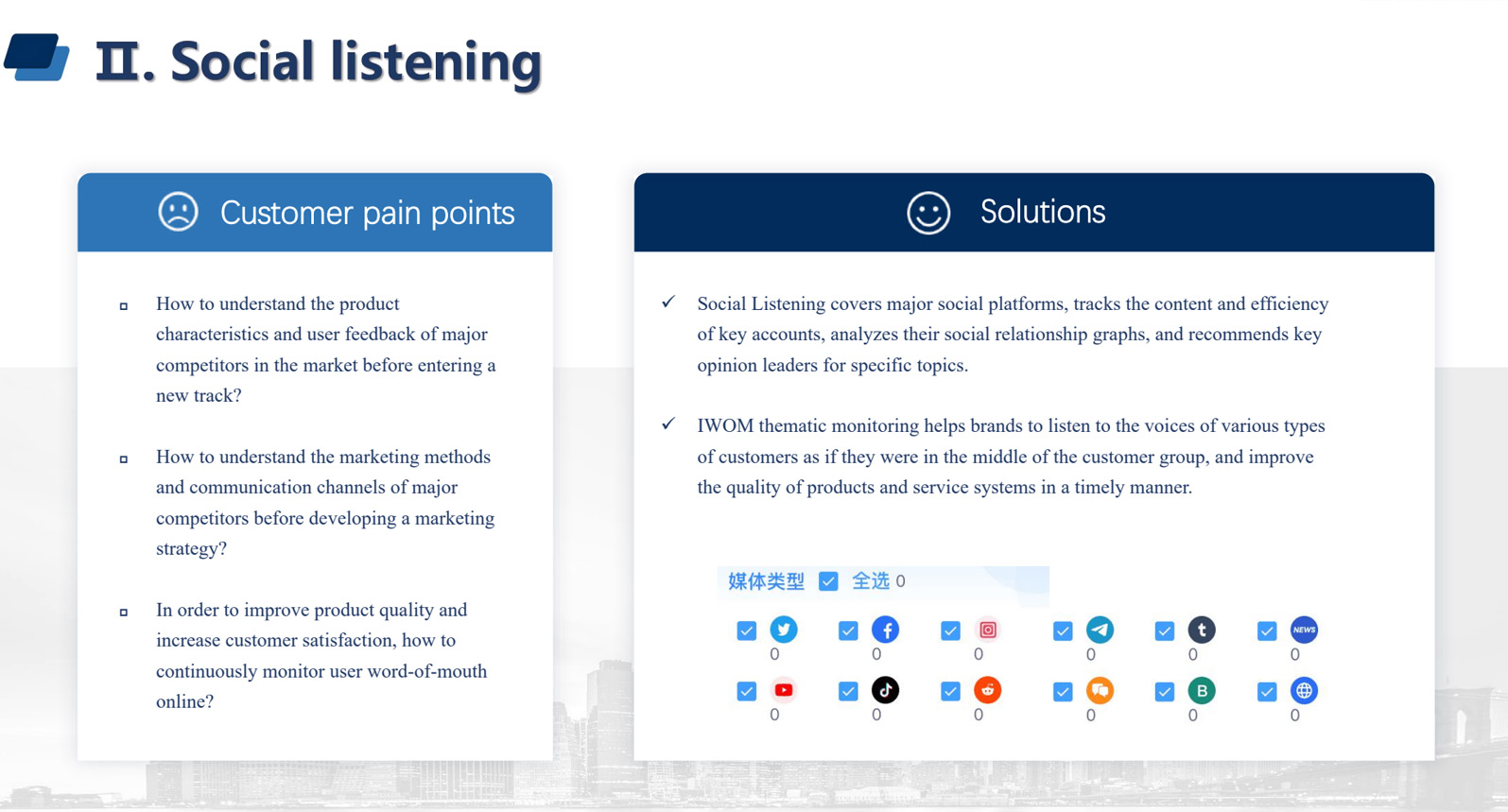 Ⅱ. Social listening

Customer pain points

How to understand the product characteristics and user feedback of major competitors in the market before entering a new track?

How to understand the marketing methods and communication channels of major competitors before developing a marketing strategy?

In order to improve product quality and increase customer satisfaction, how to continuously monitor user word-of-mouth online?

Solutions

✓ Social Listening covers major social platforms, tracks the content and efficiency of key accounts, analyzes their social relationship graphs, and recommends key opinion leaders for specific topics.

✓ IWOM thematic monitoring helps brands to listen to the voices of various types of customers as if they were in the middle of the customer group, and improve the quality of products and service systems in a timely manner.

媒体类型 全选 0

0 0 0 0 0 NEWS 0

0 0 0 0 B 0 0